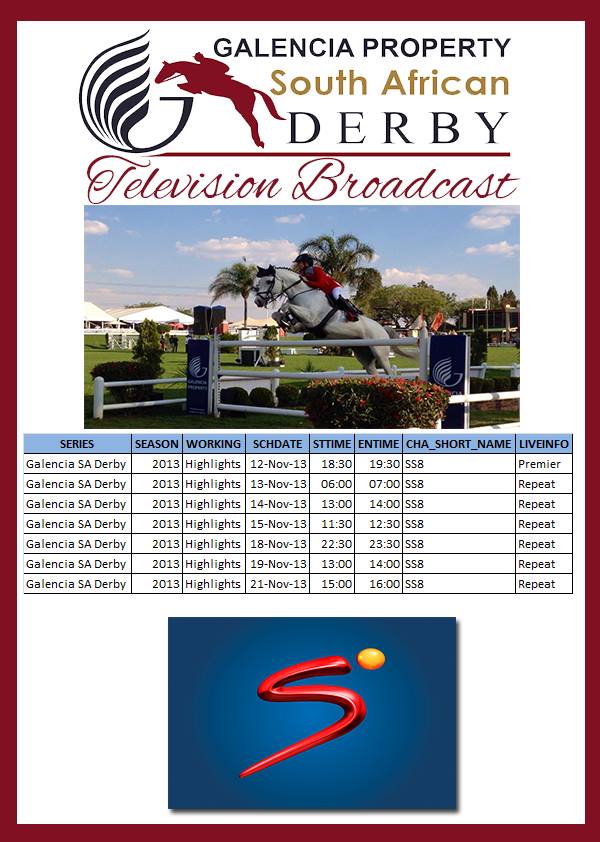 GALENCIA PROPERTY
South African
DERBY
Television Broadcast

GALENCIA PROPERTY

| SERIES | SEASON | WORKING | SCHDATE | STTIME | ENTIME | CHA_SHORT_NAME | LIVEINFO |
|---|---|---|---|---|---|---|---|
| Galencia SA Derby | 2013 | Highlights | 12-Nov-13 | 18:30 | 19:30 | SS8 | Premier |
| Galencia SA Derby | 2013 | Highlights | 13-Nov-13 | 06:00 | 07:00 | SS8 | Repeat |
| Galencia SA Derby | 2013 | Highlights | 14-Nov-13 | 13:00 | 14:00 | SS8 | Repeat |
| Galencia SA Derby | 2013 | Highlights | 15-Nov-13 | 11:30 | 12:30 | SS8 | Repeat |
| Galencia SA Derby | 2013 | Highlights | 18-Nov-13 | 22:30 | 23:30 | SS8 | Repeat |
| Galencia SA Derby | 2013 | Highlights | 19-Nov-13 | 13:00 | 14:00 | SS8 | Repeat |
| Galencia SA Derby | 2013 | Highlights | 21-Nov-13 | 15:00 | 16:00 | SS8 | Repeat |